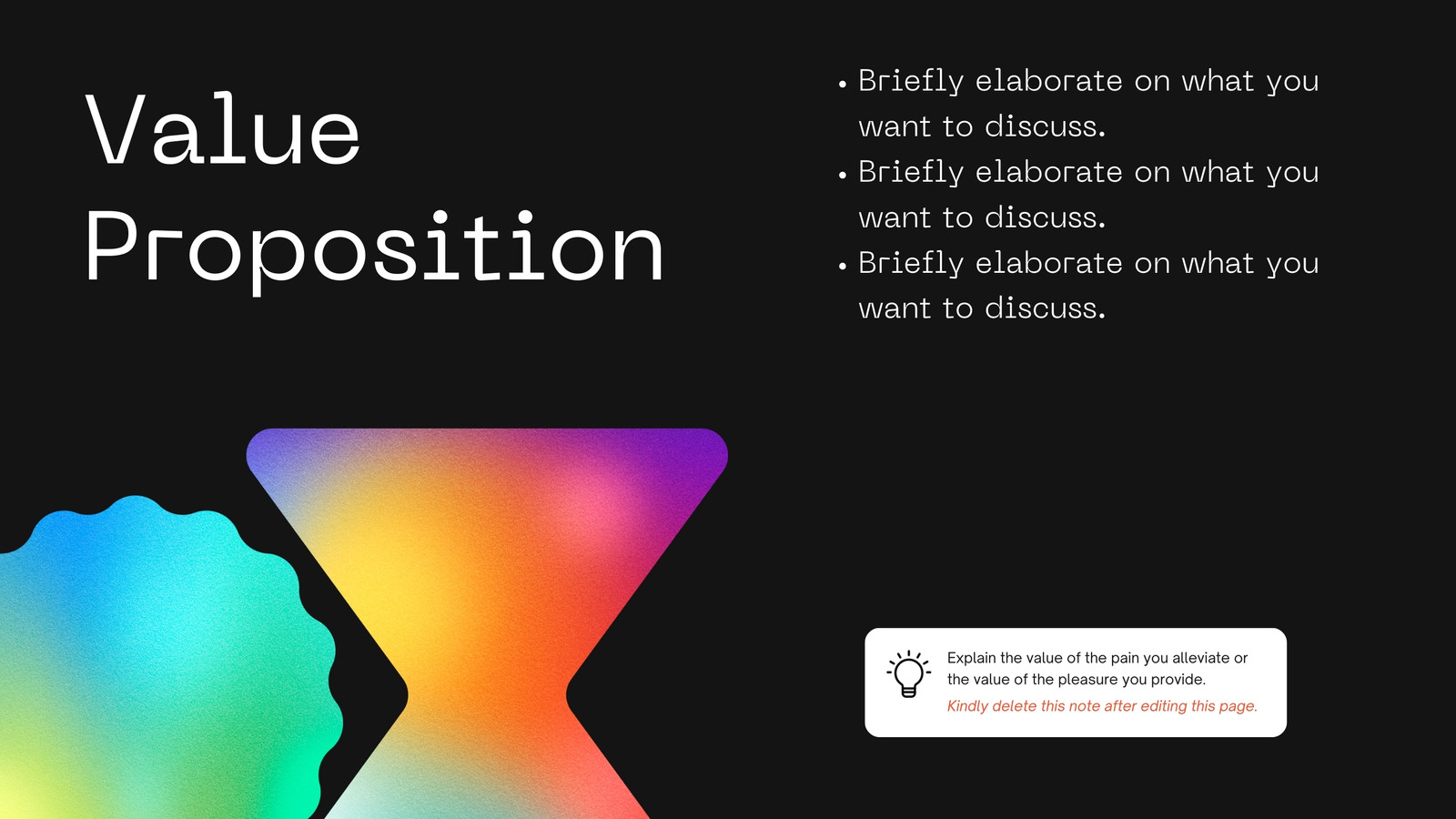 Value Proposition

• Briefly elaborate on what you want to discuss.
• Briefly elaborate on what you want to discuss.
• Briefly elaborate on what you want to discuss.

Explain the value of the pain you alleviate or the value of the pleasure you provide.
Kindly delete this note after editing this page.